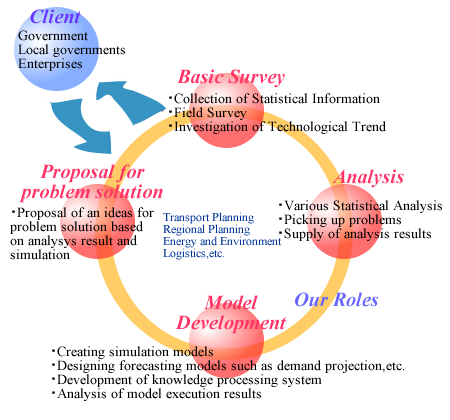 Client
Government
Local governments
Enterprises

Basic Survey
・Collection of Statistical Information
・Field Survey
・Investigation of Technological Trend

Analysis
・Various Statistical Analysis
・Picking up problems
・Supply of analysis results

Proposal for problem solution
・Proposal of an ideas for problem solution based on analysys result and simulation

Transport Planning
Regional Planning
Energy and Environment
Logistics,etc.

Our Roles

Model Development
・Creating simulation models
・Designing forecasting models such as demand projection,etc.
・Development of knowledge processing system
・Analysis of model execution results